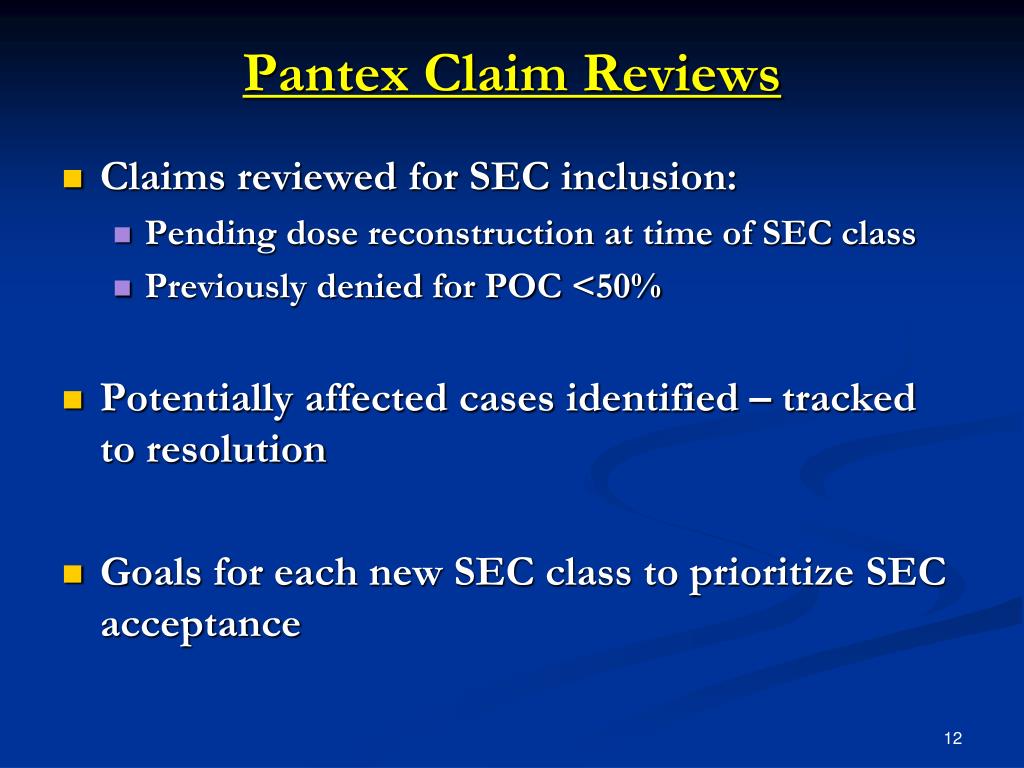 Pantex Claim Reviews

Claims reviewed for SEC inclusion:

Pending dose reconstruction at time of SEC class

Previously denied for POC <50%

Potentially affected cases identified – tracked to resolution

Goals for each new SEC class to prioritize SEC acceptance

12